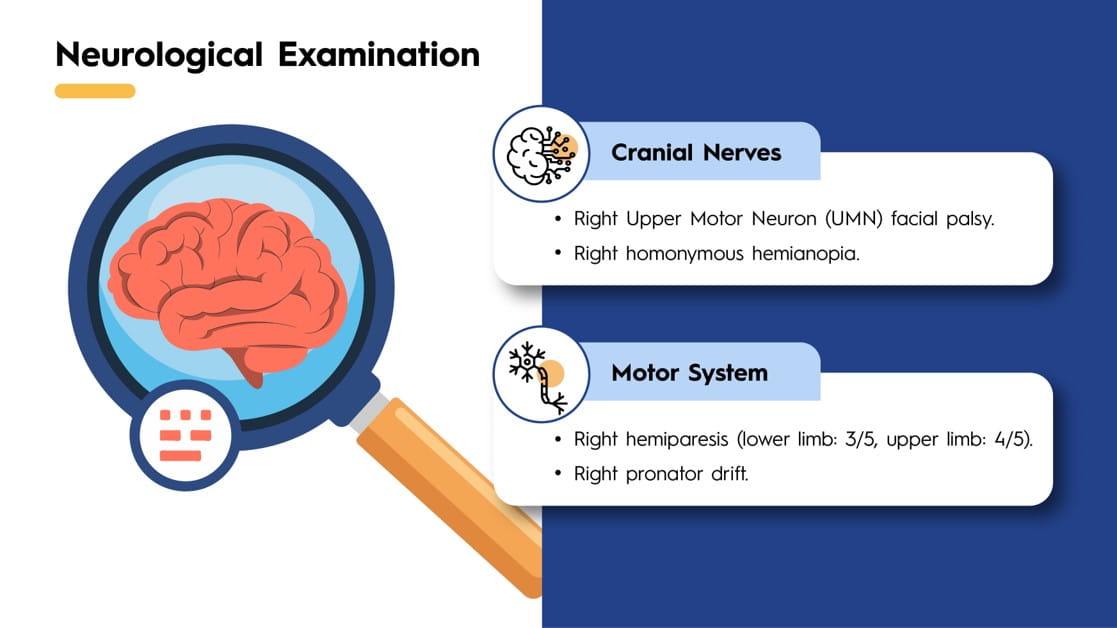 Neurological Examination

Cranial Nerves

• Right Upper Motor Neuron (UMN) facial palsy.
• Right homonymous hemianopia.

Motor System

• Right hemiparesis (lower limb: 3/5, upper limb: 4/5).
• Right pronator drift.